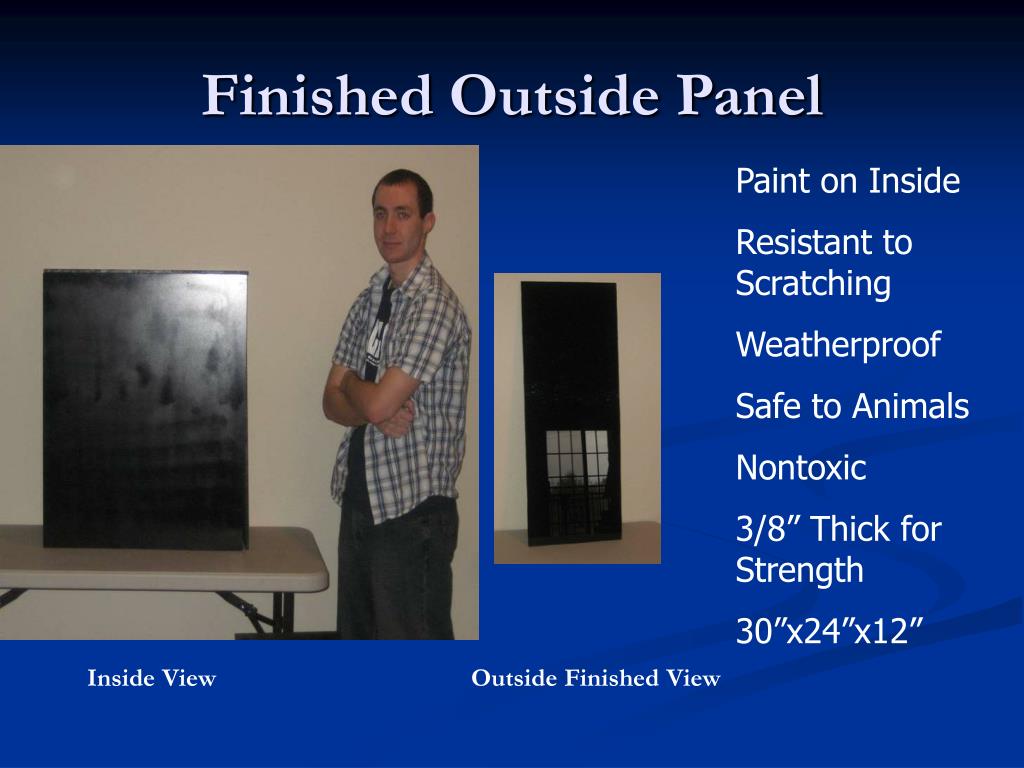 Finished Outside Panel

Paint on Inside

Resistant to Scratching

Weatherproof

Safe to Animals

Nontoxic

3/8” Thick for Strength

30”x24”x12”

Inside View

Outside Finished View